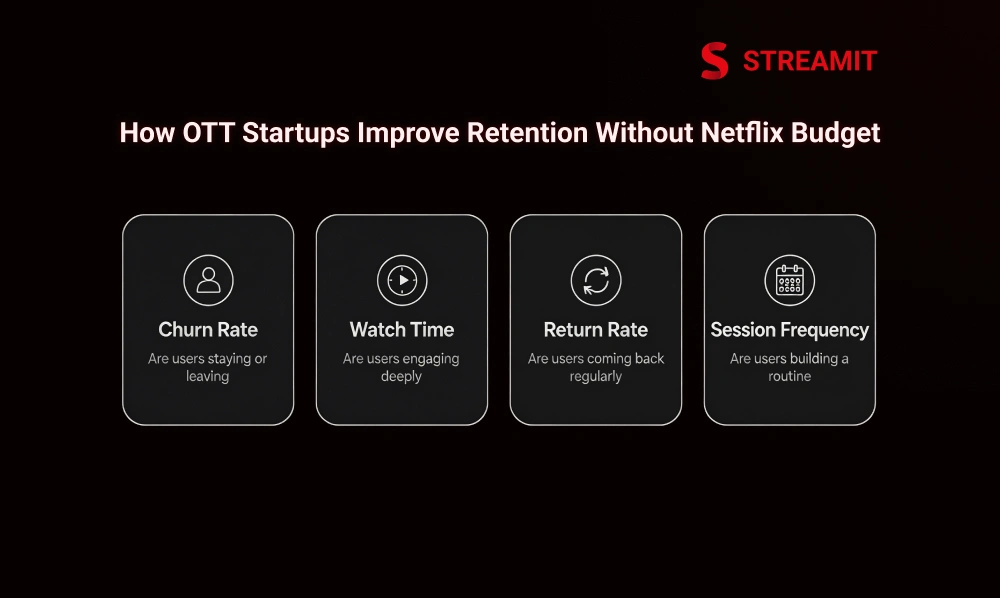 STREAMIT

How OTT Startups Improve Retention Without Netflix Budget

Churn Rate
Are users staying or leaving

Watch Time
Are users engaging deeply

Return Rate
Are users coming back regularly

Session Frequency
Are users building a routine